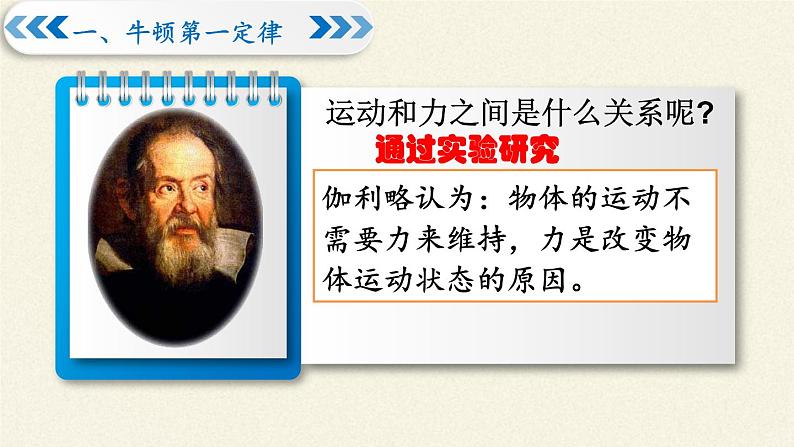 一、牛顿第一定律

运动和力之间是什么关系呢?

通过实验研究

伽利略认为：物体的运动不需要力来维持，力是改变物体运动状态的原因。